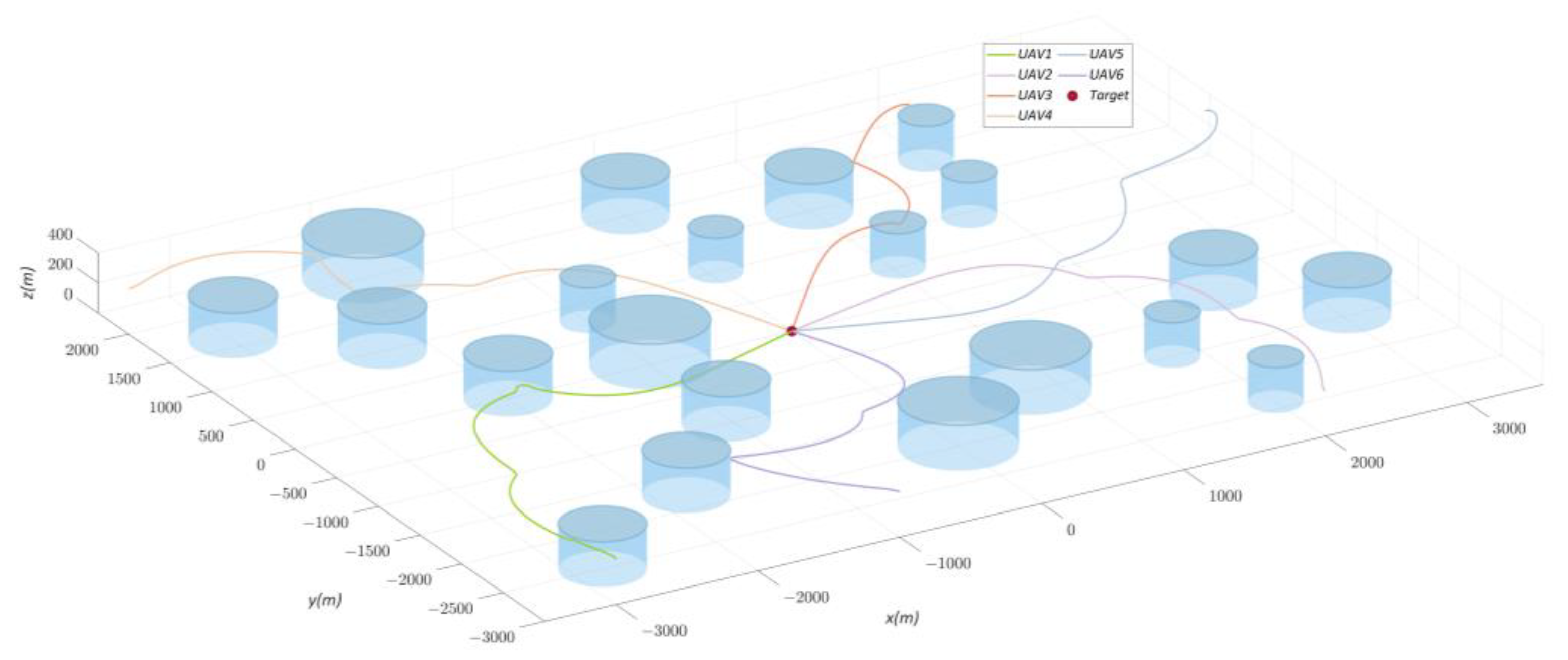 UAV1
UAV5
UAV2
UAV6
UAV3
Target
UAV4

400
200
0
z(m)

2000
1500
1000
500
0
−500
−1000
−1500
−2000
−2500
−3000
y(m)

−3000
−2000
−1000
0
1000
2000
3000
x(m)